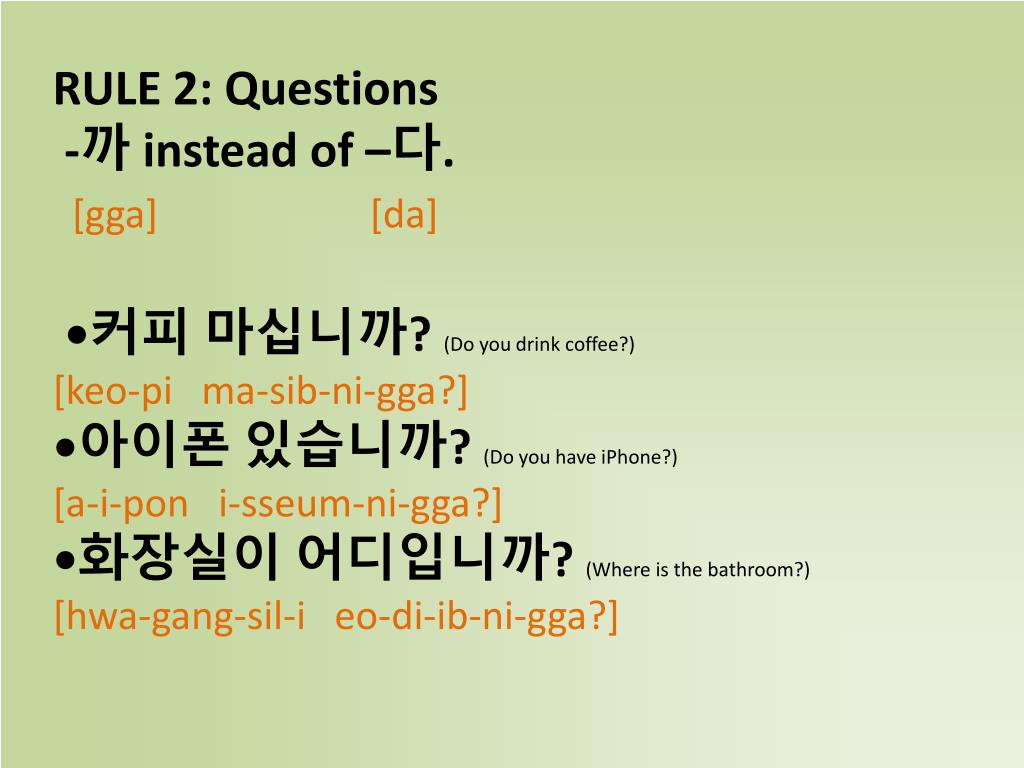 RULE 2: Questions
-까 instead of –다.
[gga] [da]

•커피 마십니까? (Do you drink coffee?)
[keo-pi ma-sib-ni-gga?]
•아이폰 있습니까? (Do you have iPhone?)
[a-i-pon i-sseum-ni-gga?]
•화장실이 어디입니까? (Where is the bathroom?)
[hwa-gang-sil-i eo-di-ib-ni-gga?]